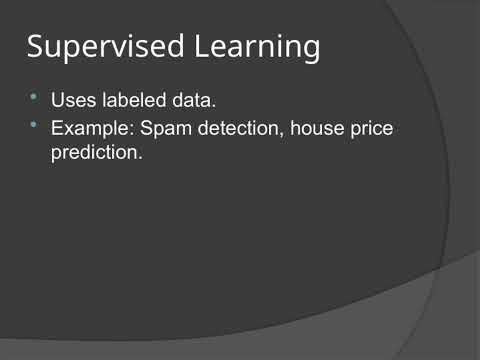 Supervised Learning

- Uses labeled data.
- Example: Spam detection, house price prediction.